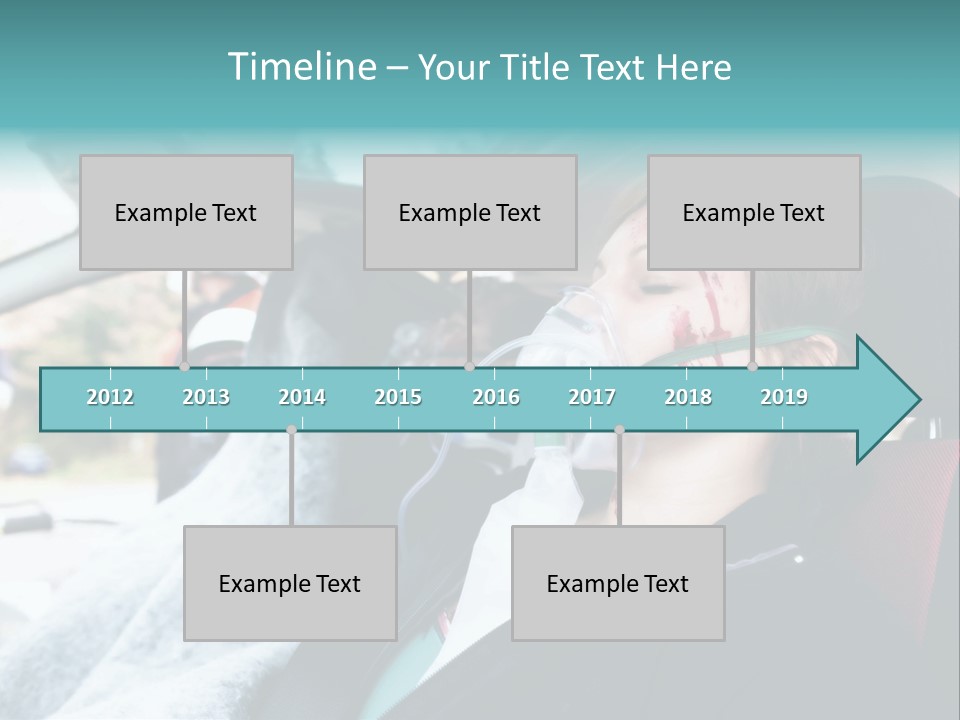 Timeline – Your Title Text Here

Example Text

Example Text

Example Text

2012 2013 2014 2015 2016 2017 2018 2019

Example Text

Example Text